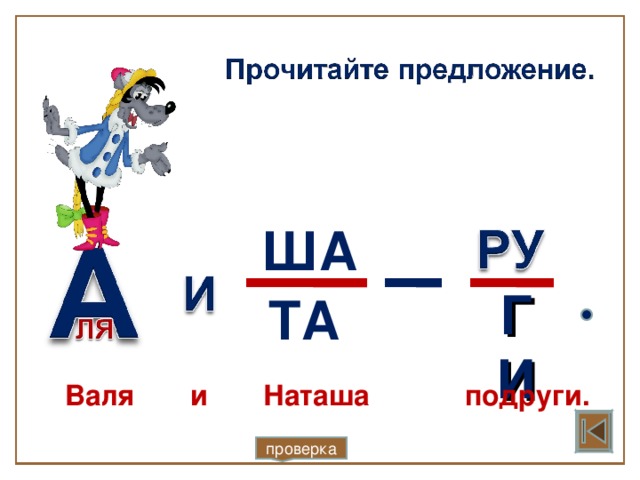 Прочитайте предложение.

А
ля

И

ША
ТА

—

РУ
Г
И

.

Валя и Наташа подруги.

проверка